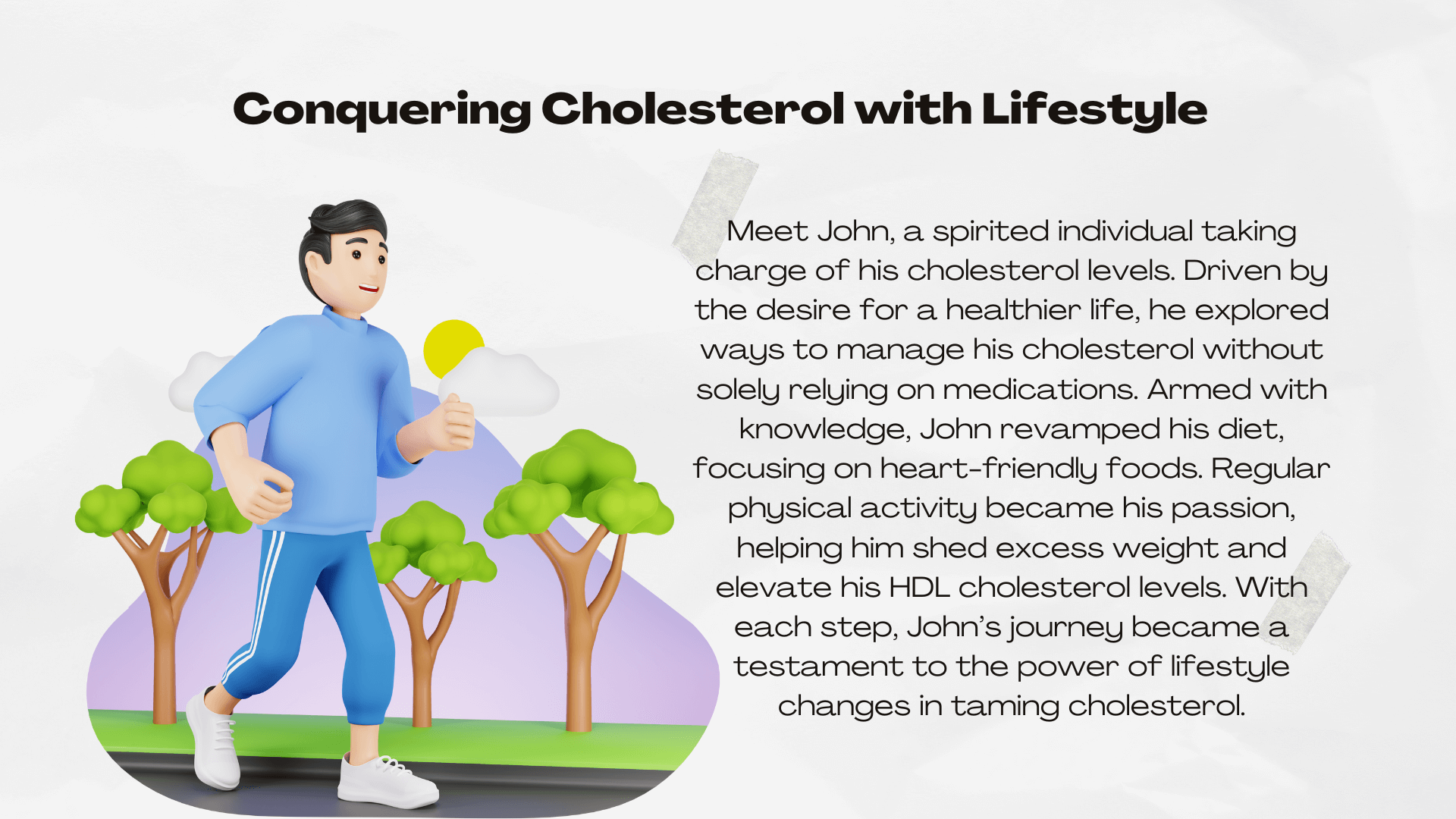 Conquering Cholesterol with Lifestyle

Meet John, a spirited individual taking charge of his cholesterol levels. Driven by the desire for a healthier life, he explored ways to manage his cholesterol without solely relying on medications. Armed with knowledge, John revamped his diet, focusing on heart-friendly foods. Regular physical activity became his passion, helping him shed excess weight and elevate his HDL cholesterol levels. With each step, John's journey became a testament to the power of lifestyle changes in taming cholesterol.